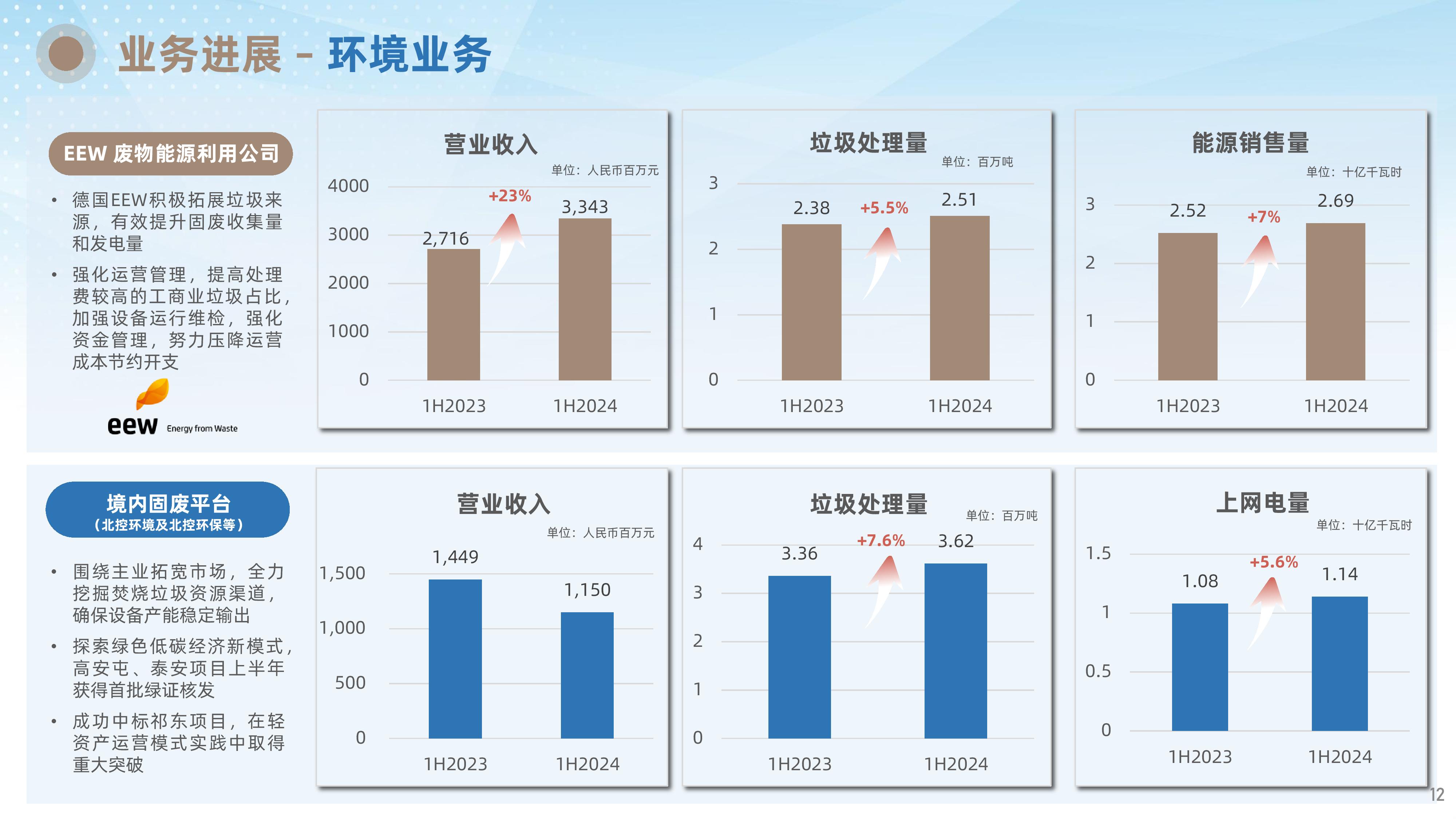 业务进展 – 环境业务

EEW 废物能源利用公司

• 德国EEW积极拓展垃圾来源，有效提升固废收集量和发电量
• 强化运营管理，提高处理费较高的工商业垃圾占比，加强设备运行维检，强化资金管理，努力压降运营成本节约开支

eew Energy from Waste

营业收入
单位：人民币百万元
4000
3000
2000
1000
0
2,716
+23%
3,343
1H2023
1H2024

垃圾处理量
单位：百万吨
3
2
1
0
2.38
+5.5%
2.51
1H2023
1H2024

能源销售量
单位：十亿千瓦时
3
2
1
0
2.52
+7%
2.69
1H2023
1H2024

境内固废平台
（北控环境及北控环保等）

• 围绕主业拓宽市场，全力挖掘焚烧垃圾资源渠道，确保设备产能稳定输出
• 探索绿色低碳经济新模式，高安屯、泰安项目上半年获得首批绿证核发
• 成功中标祁东项目，在轻资产运营模式实践中取得重大突破

营业收入
单位：人民币百万元
1,500
1,000
500
0
1,449
1,150
1H2023
1H2024

垃圾处理量
单位：百万吨
4
3
2
1
0
3.36
+7.6%
3.62
1H2023
1H2024

上网电量
单位：十亿千瓦时
1.5
1
0.5
0
1.08
+5.6%
1.14
1H2023
1H2024

12